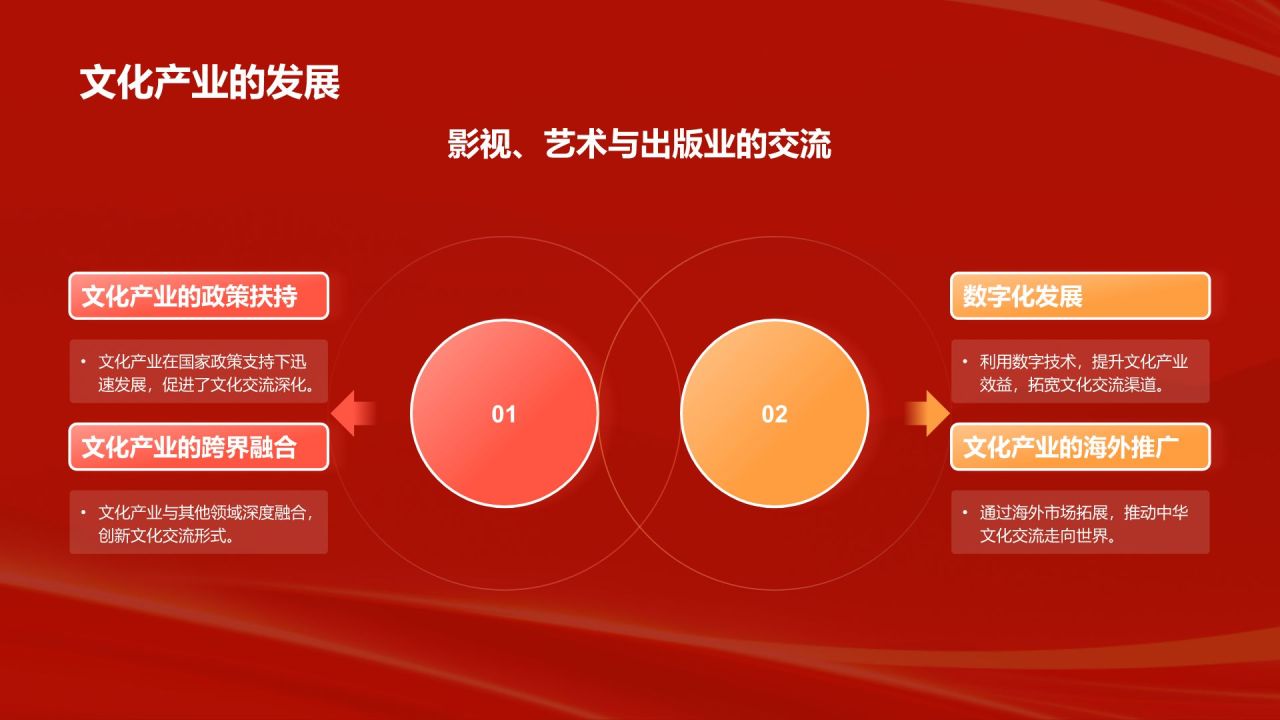 文化产业的发展

影视、艺术与出版业的交流

文化产业的政策扶持

• 文化产业在国家政策支持下迅速发展，促进了文化交流深化。

文化产业的跨界融合

• 文化产业与其他领域深度融合，创新文化交流形式。

01

02

数字化发展

• 利用数字技术，提升文化产业效益，拓宽文化交流渠道。

文化产业的海外推广

• 通过海外市场拓展，推动中华文化交流走向世界。